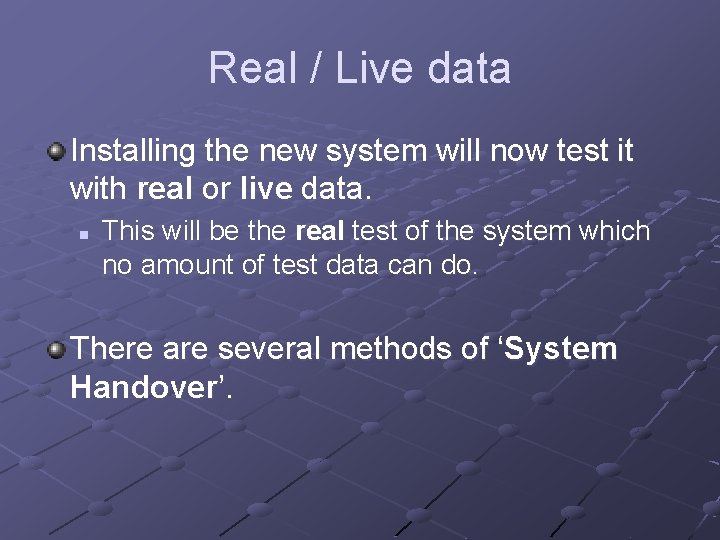 Real / Live data

Installing the new system will now test it with real or live data.

This will be the real test of the system which no amount of test data can do.

There are several methods of ‘System Handover’.